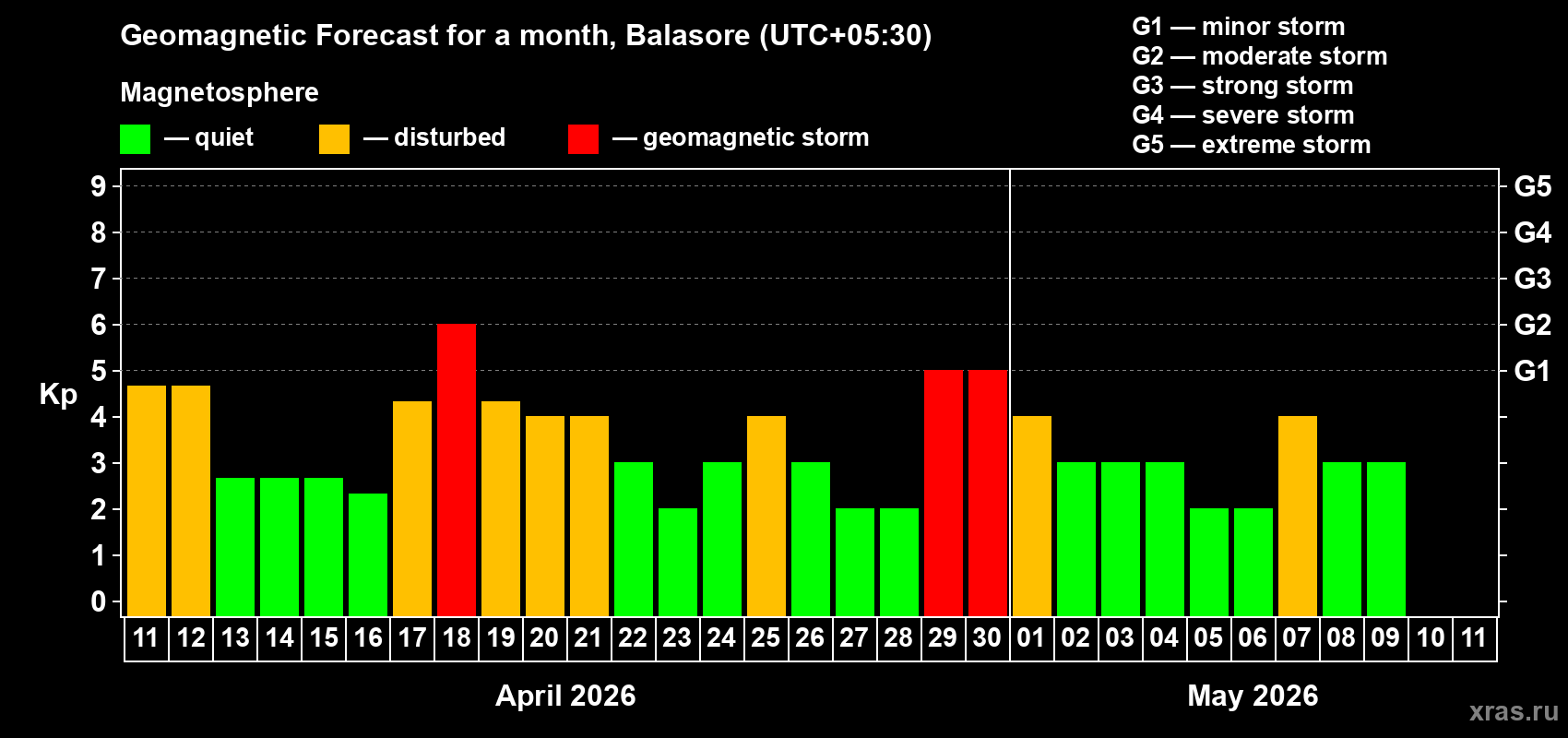 Geomagnetic Forecast for a month, Balasore (UTC+05:30)

Magnetosphere

— quiet — disturbed — geomagnetic storm

G1 — minor storm
G2 — moderate storm
G3 — strong storm
G4 — severe storm
G5 — extreme storm

Kp

9
8
7
6
5
4
3
2
1
0

G5
G4
G3
G2
G1

11 12 13 14 15 16 17 18 19 20 21 22 23 24 25 26 27 28 29 30 01 02 03 04 05 06 07 08 09 10 11

April 2026

May 2026

xras.ru